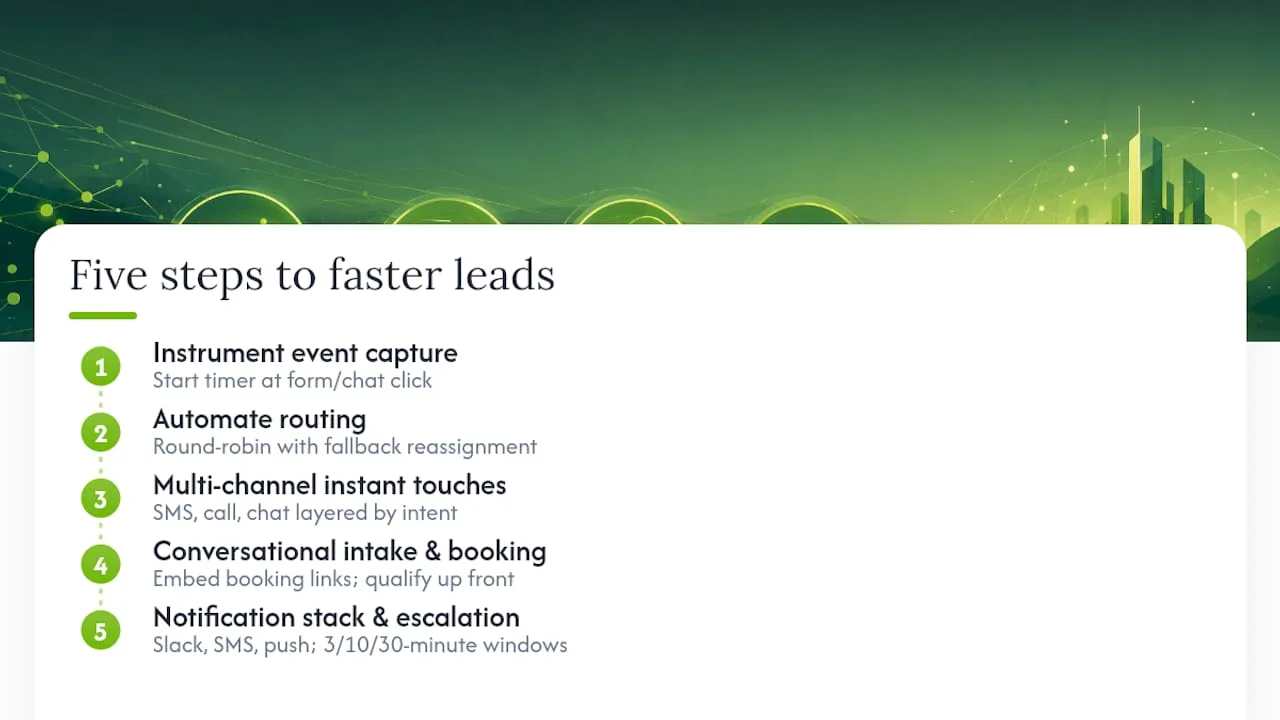 Five steps to faster leads

1 Instrument event capture
Start timer at form/chat click

2 Automate routing
Round-robin with fallback reassignment

3 Multi-channel instant touches
SMS, call, chat layered by intent

4 Conversational intake & booking
Embed booking links; qualify up front

5 Notification stack & escalation
Slack, SMS, push; 3/10/30-minute windows